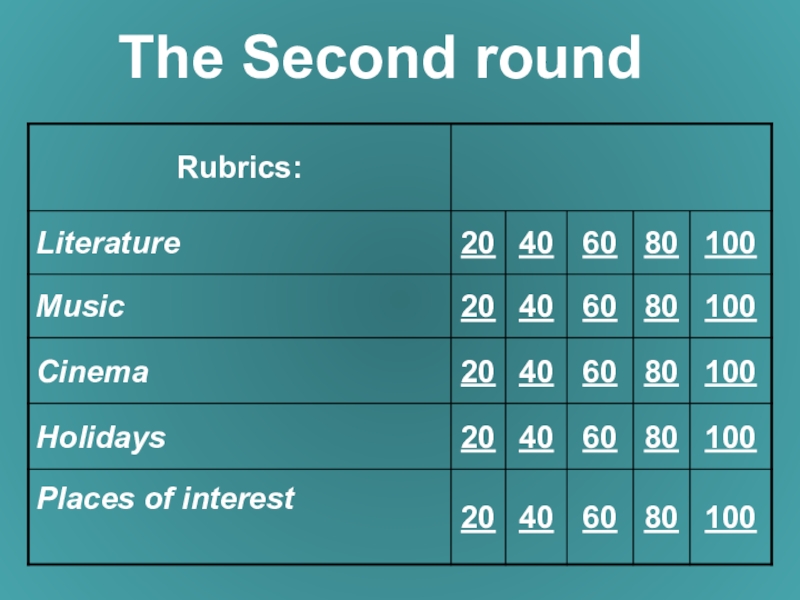 The Second round

| Rubrics: | | | | | |
|---|---|---|---|---|---|
| Literature | 20 | 40 | 60 | 80 | 100 |
| Music | 20 | 40 | 60 | 80 | 100 |
| Cinema | 20 | 40 | 60 | 80 | 100 |
| Holidays | 20 | 40 | 60 | 80 | 100 |
| Places of interest | 20 | 40 | 60 | 80 | 100 |